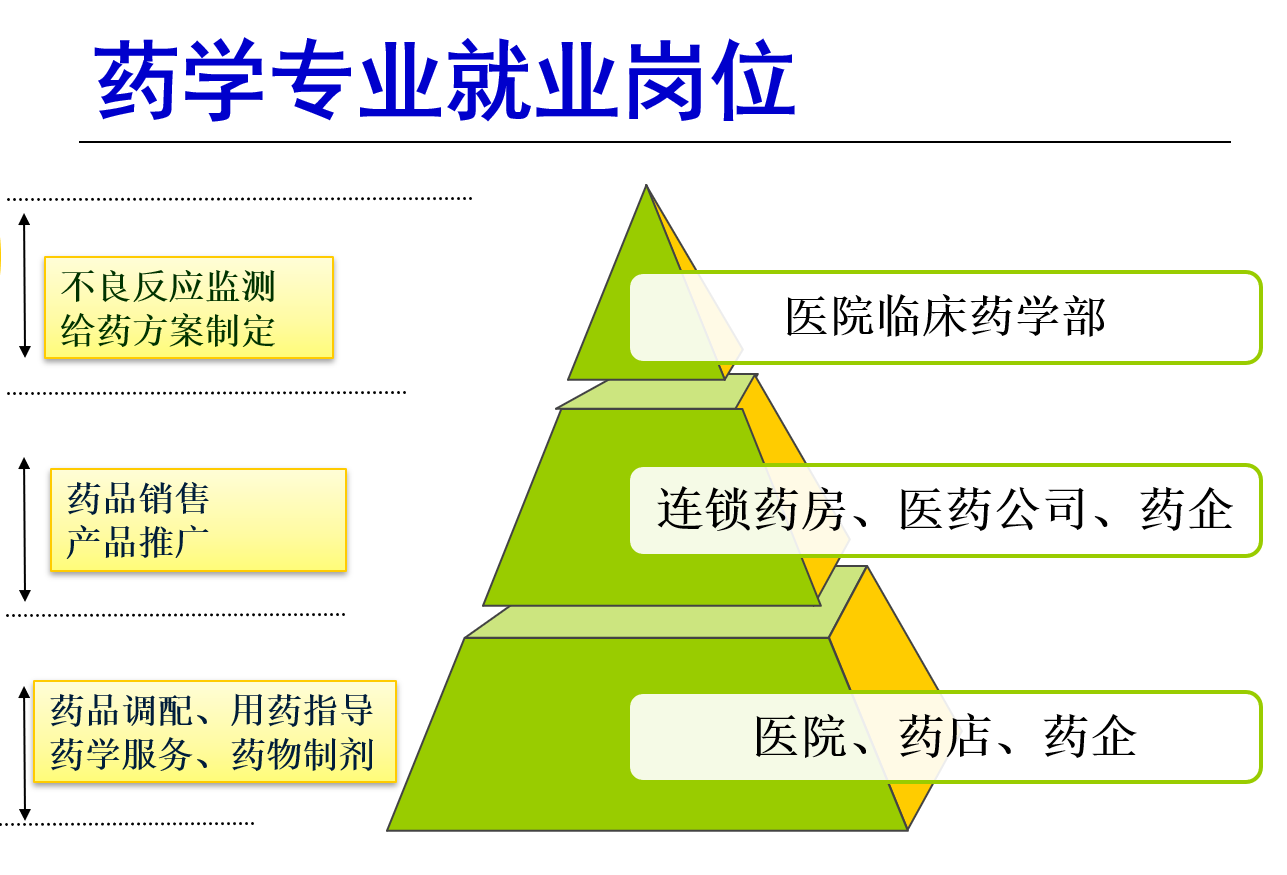 药学专业就业岗位

不良反应监测
给药方案制定

医院临床药学部

药品销售
产品推广

连锁药房、医药公司、药企

药品调配、用药指导
药学服务、药物制剂

医院、药店、药企